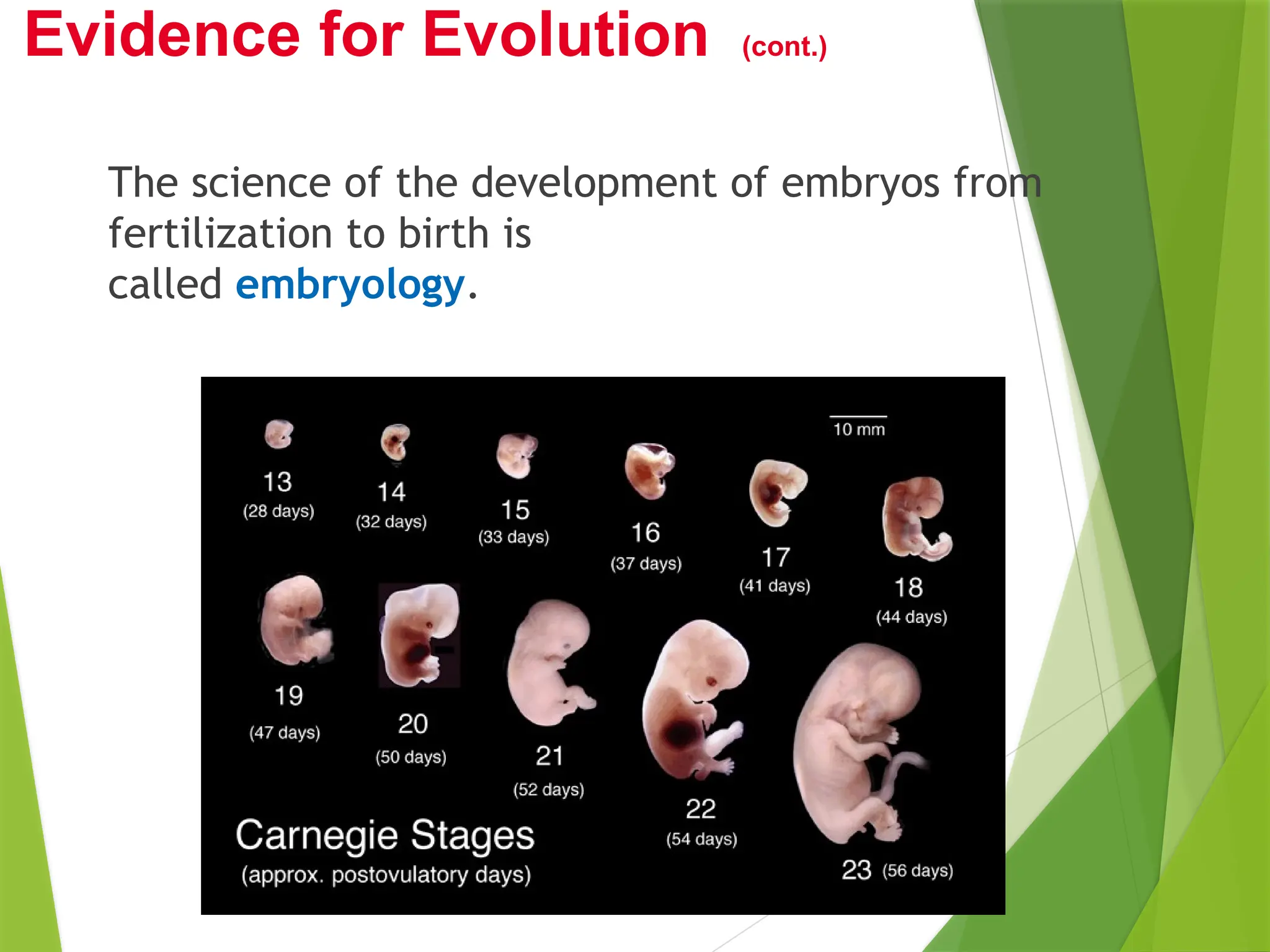 Evidence for Evolution (cont.)

The science of the development of embryos from fertilization to birth is called embryology.

10 mm

13 (28 days)

14 (32 days)

15 (33 days)

16 (37 days)

17 (41 days)

18 (44 days)

19 (47 days)

20 (50 days)

21 (52 days)

22 (54 days)

23 (56 days)

Carnegie Stages
(approx. postovulatory days)